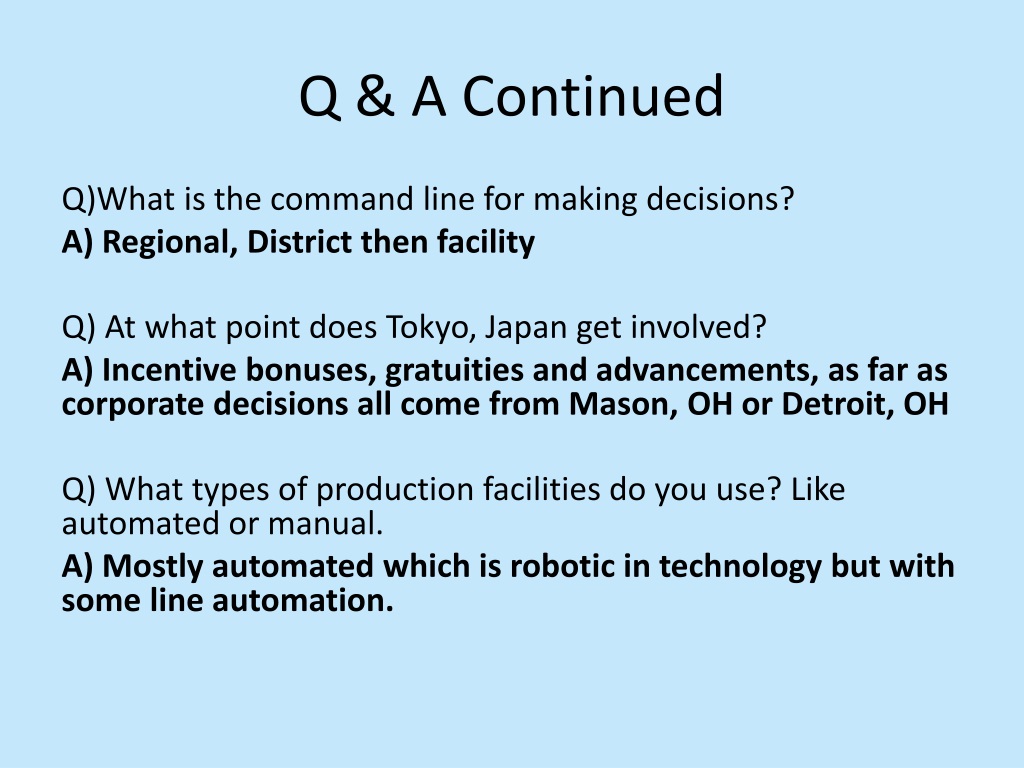 Q & A Continued

Q)What is the command line for making decisions?
A) Regional, District then facility

Q) At what point does Tokyo, Japan get involved?
A) Incentive bonuses, gratuities and advancements, as far as corporate decisions all come from Mason, OH or Detroit, OH

Q) What types of production facilities do you use? Like automated or manual.
A) Mostly automated which is robotic in technology but with some line automation.